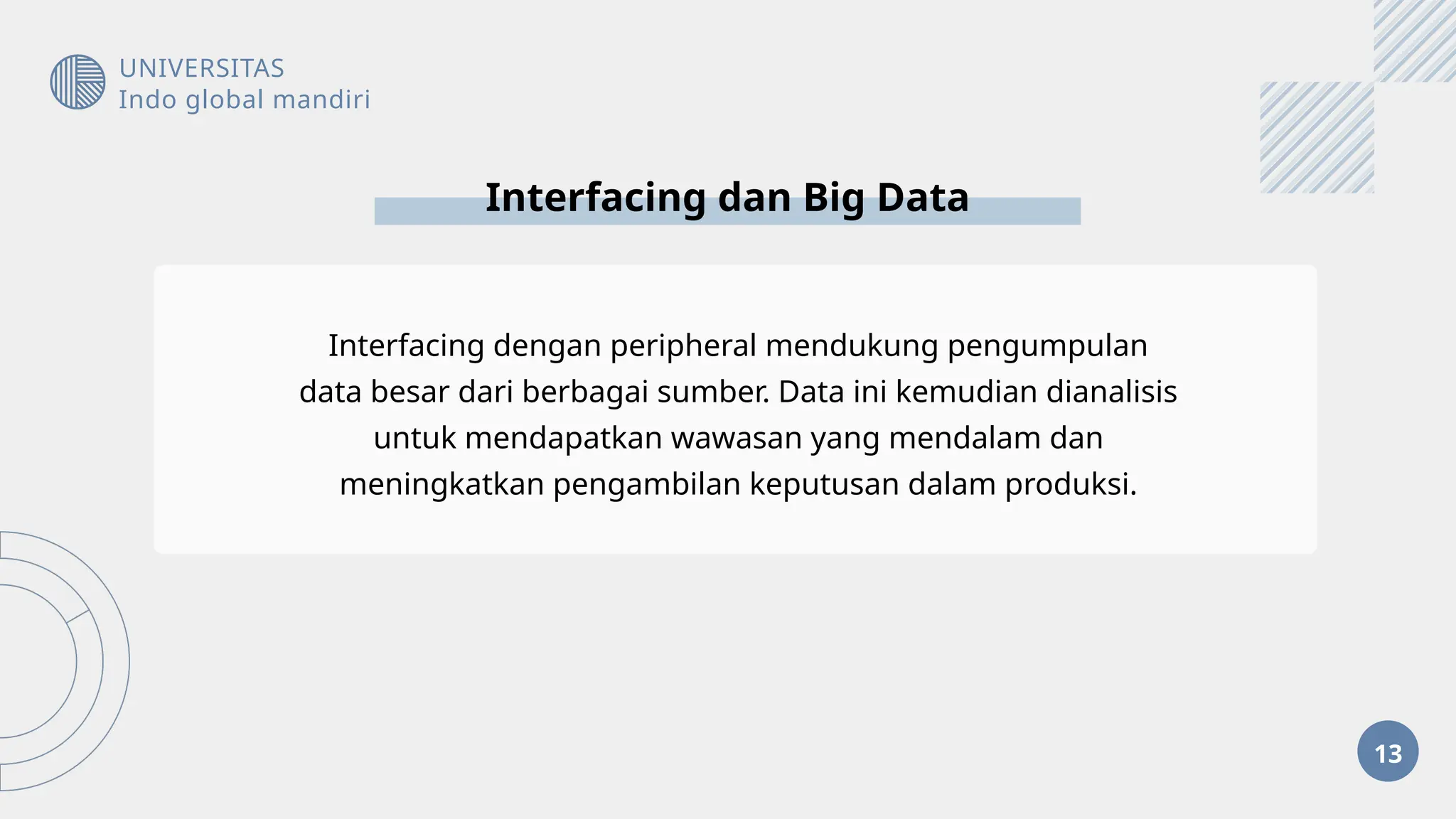 UNIVERSITAS
Indo global mandiri

Interfacing dan Big Data

Interfacing dengan peripheral mendukung pengumpulan data besar dari berbagai sumber. Data ini kemudian dianalisis untuk mendapatkan wawasan yang mendalam dan meningkatkan pengambilan keputusan dalam produksi.

13